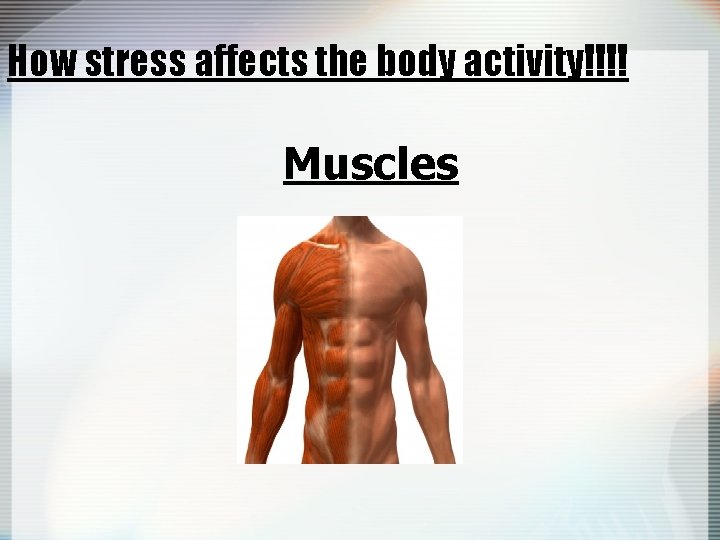 How stress affects the body activity!!!!

Muscles